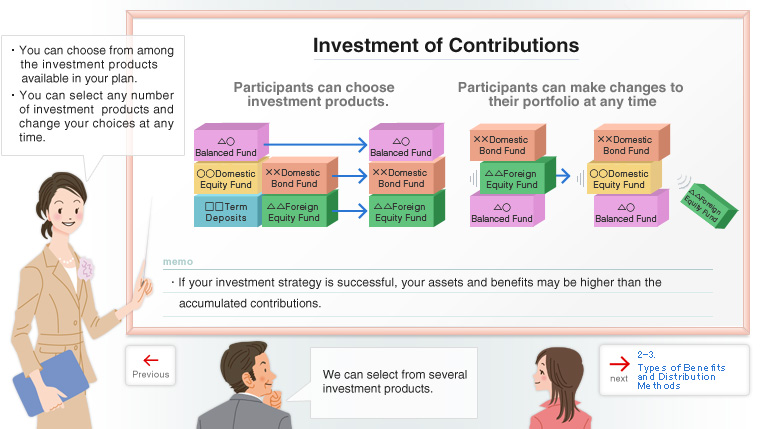 ・You can choose from among the investment products available in your plan.
・You can select any number of investment products and change your choices at any time.

Investment of Contributions

Participants can choose investment products.

△○ Balanced Fund

○○Domestic Equity Fund

××Domestic Bond Fund

□□Term Deposits

△△Foreign Equity Fund

△○ Balanced Fund

××Domestic Bond Fund

△△Foreign Equity Fund

Participants can make changes to their portfolio at any time

××Domestic Bond Fund

△△Foreign Equity Fund

△○ Balanced Fund

××Domestic Bond Fund

○○Domestic Equity Fund

△○ Balanced Fund

△△Foreign Equity Fund

memo

・If your investment strategy is successful, your assets and benefits may be higher than the accumulated contributions.

Previous

We can select from several investment products.

next

2-3. Types of Benefits and Distribution Methods